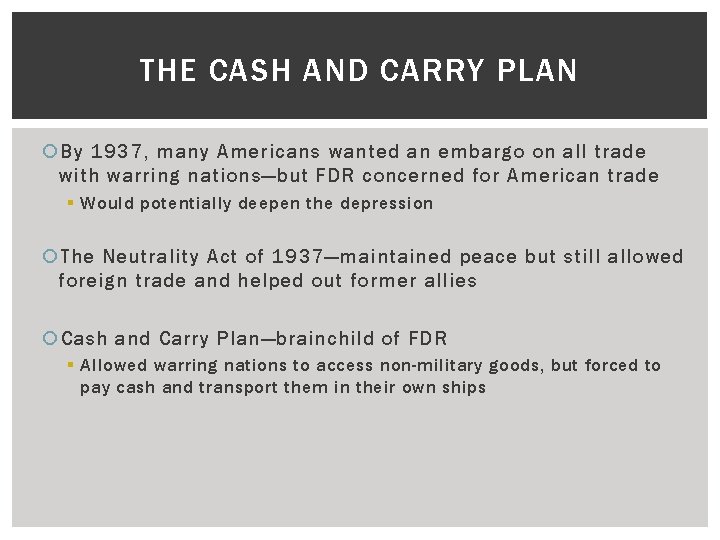 THE CASH AND CARRY PLAN

By 1937, many Americans wanted an embargo on all trade with warring nations—but FDR concerned for American trade

Would potentially deepen the depression

The Neutrality Act of 1937—maintained peace but still allowed foreign trade and helped out former allies

Cash and Carry Plan—brainchild of FDR

Allowed warring nations to access non-military goods, but forced to pay cash and transport them in their own ships